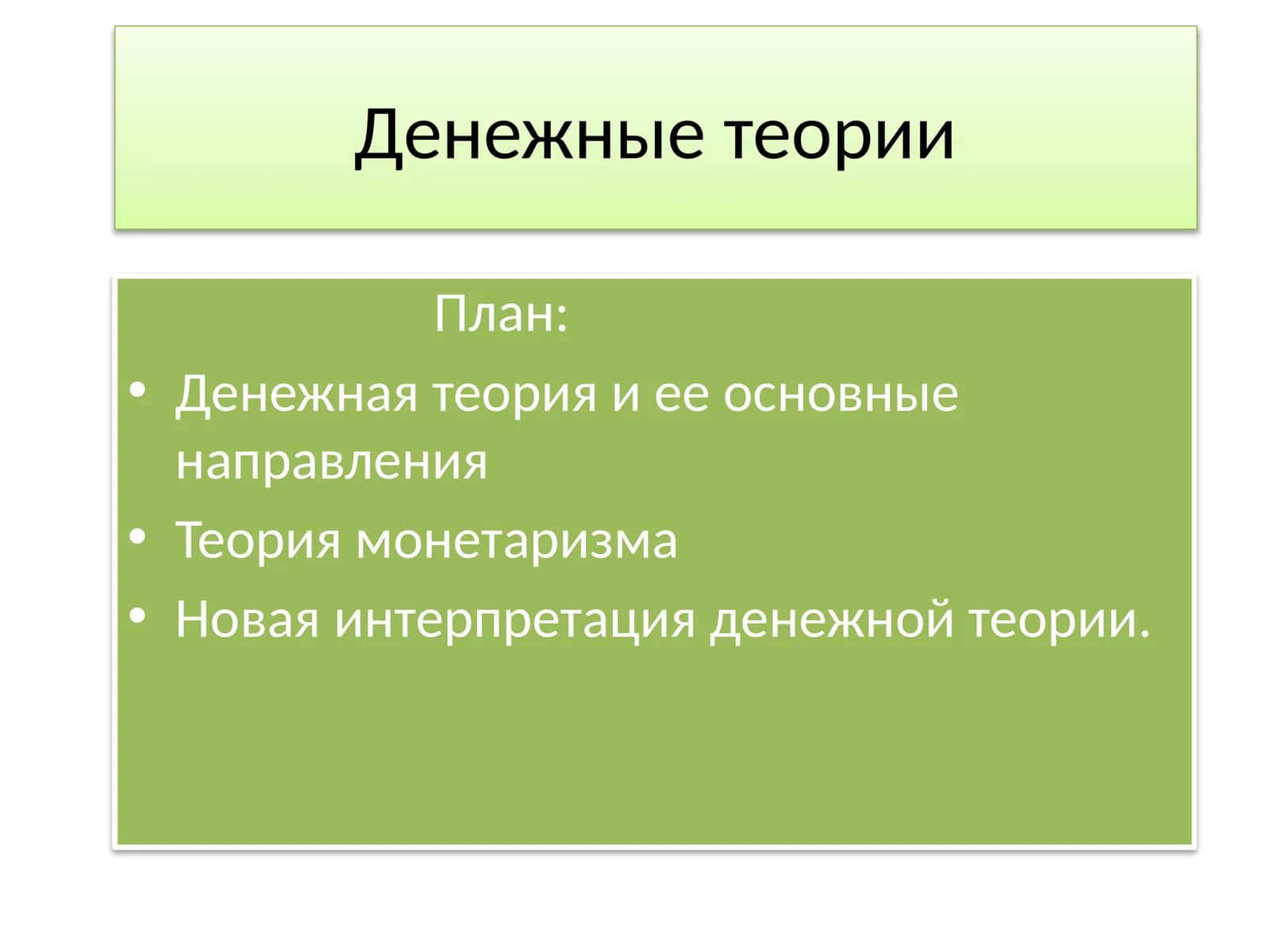 Денежные теории

План:

• Денежная теория и ее основные направления
• Теория монетаризма
• Новая интерпретация денежной теории.